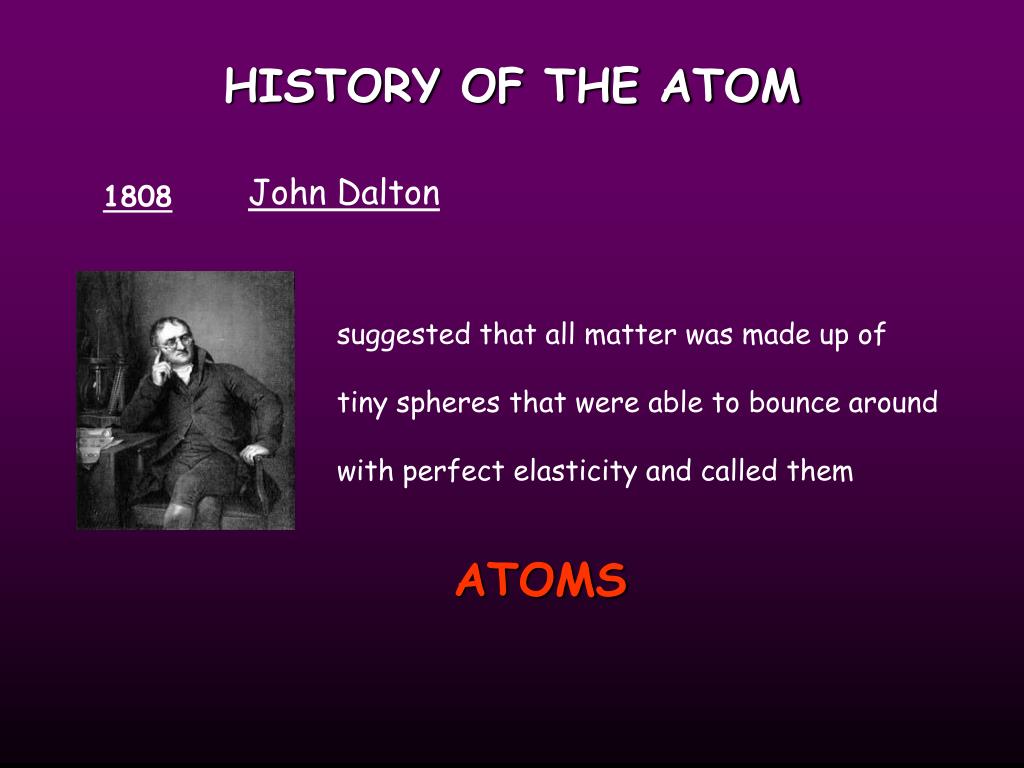 HISTORY OF THE ATOM

1808 John Dalton

suggested that all matter was made up of tiny spheres that were able to bounce around with perfect elasticity and called them

ATOMS